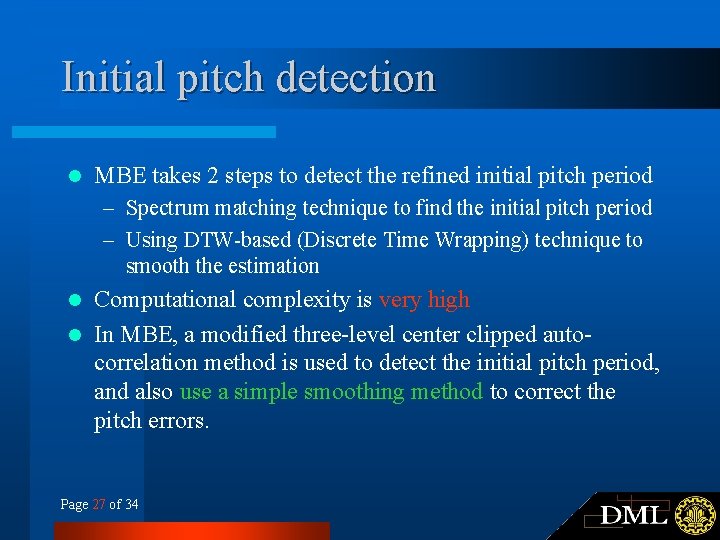 Initial pitch detection

- MBE takes 2 steps to detect the refined initial pitch period
  – Spectrum matching technique to find the initial pitch period
  – Using DTW-based (Discrete Time Wrapping) technique to smooth the estimation
- Computational complexity is very high
- In MBE, a modified three-level center clipped auto-correlation method is used to detect the initial pitch period, and also use a simple smoothing method to correct the pitch errors.

Page 27 of 34

DML